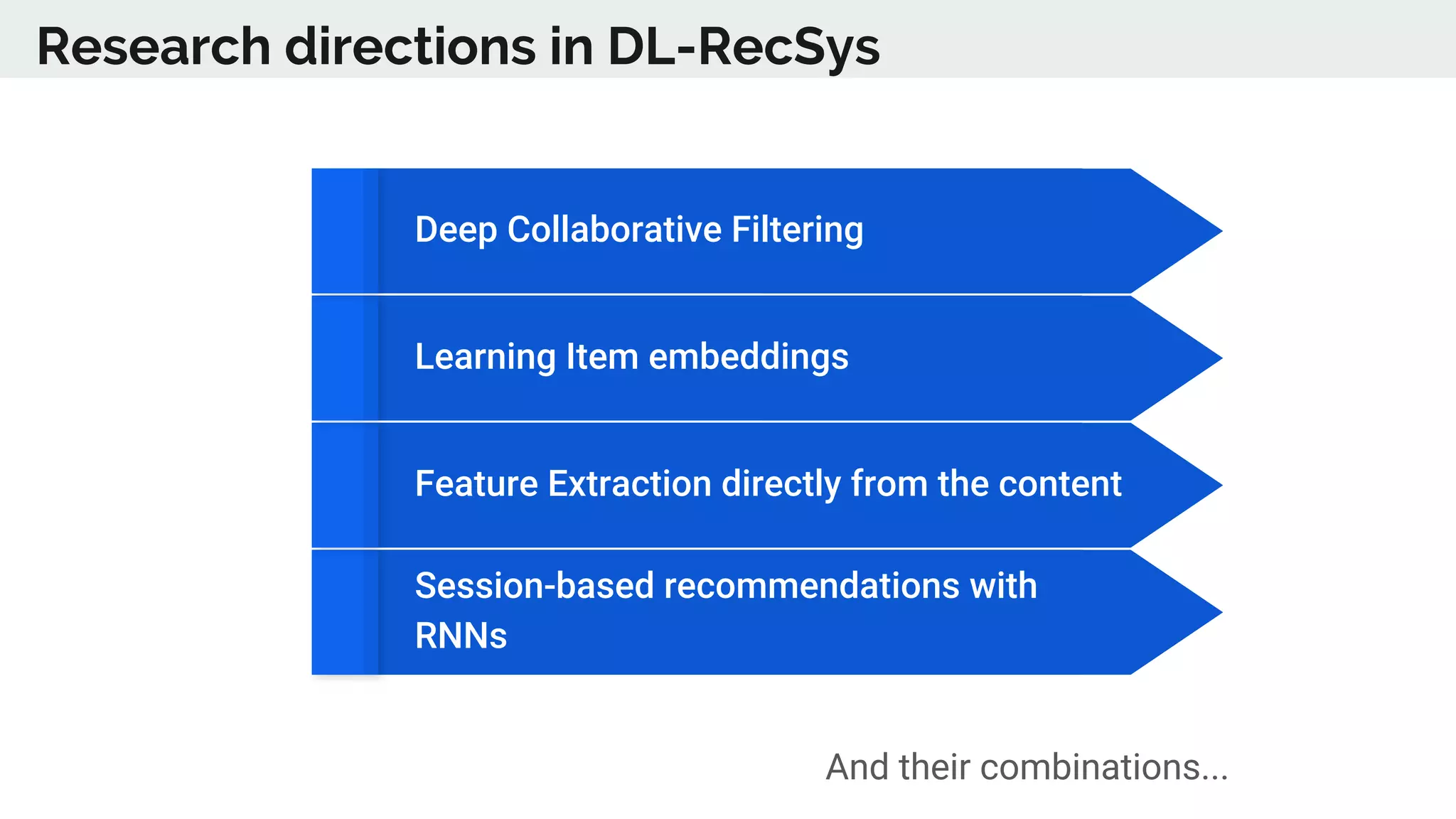 Research directions in DL-RecSys

Deep Collaborative Filtering

Learning Item embeddings

Feature Extraction directly from the content

Session-based recommendations with RNNs

And their combinations...